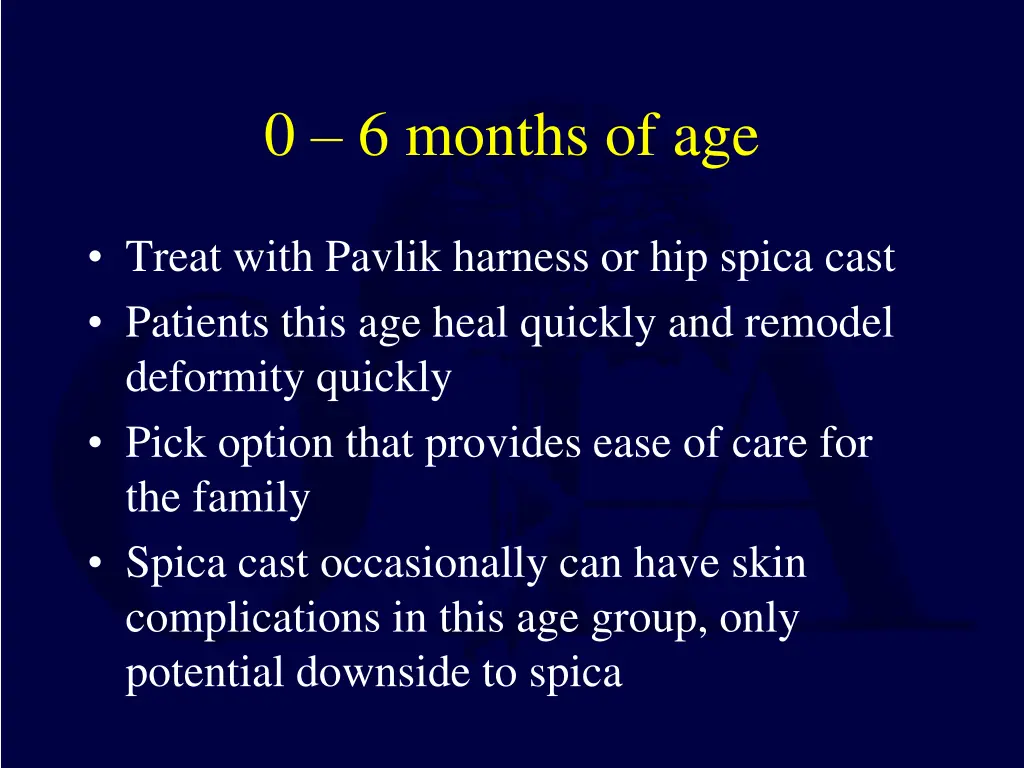 0 – 6 months of age

• Treat with Pavlik harness or hip spica cast
• Patients this age heal quickly and remodel deformity quickly
• Pick option that provides ease of care for the family
• Spica cast occasionally can have skin complications in this age group, only potential downside to spica